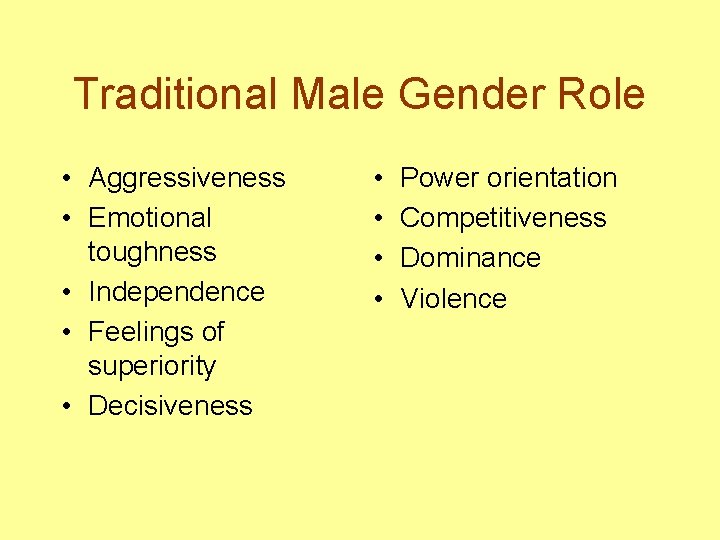 Traditional Male Gender Role

• Aggressiveness
• Emotional toughness
• Independence
• Feelings of superiority
• Decisiveness

• Power orientation
• Competitiveness
• Dominance
• Violence